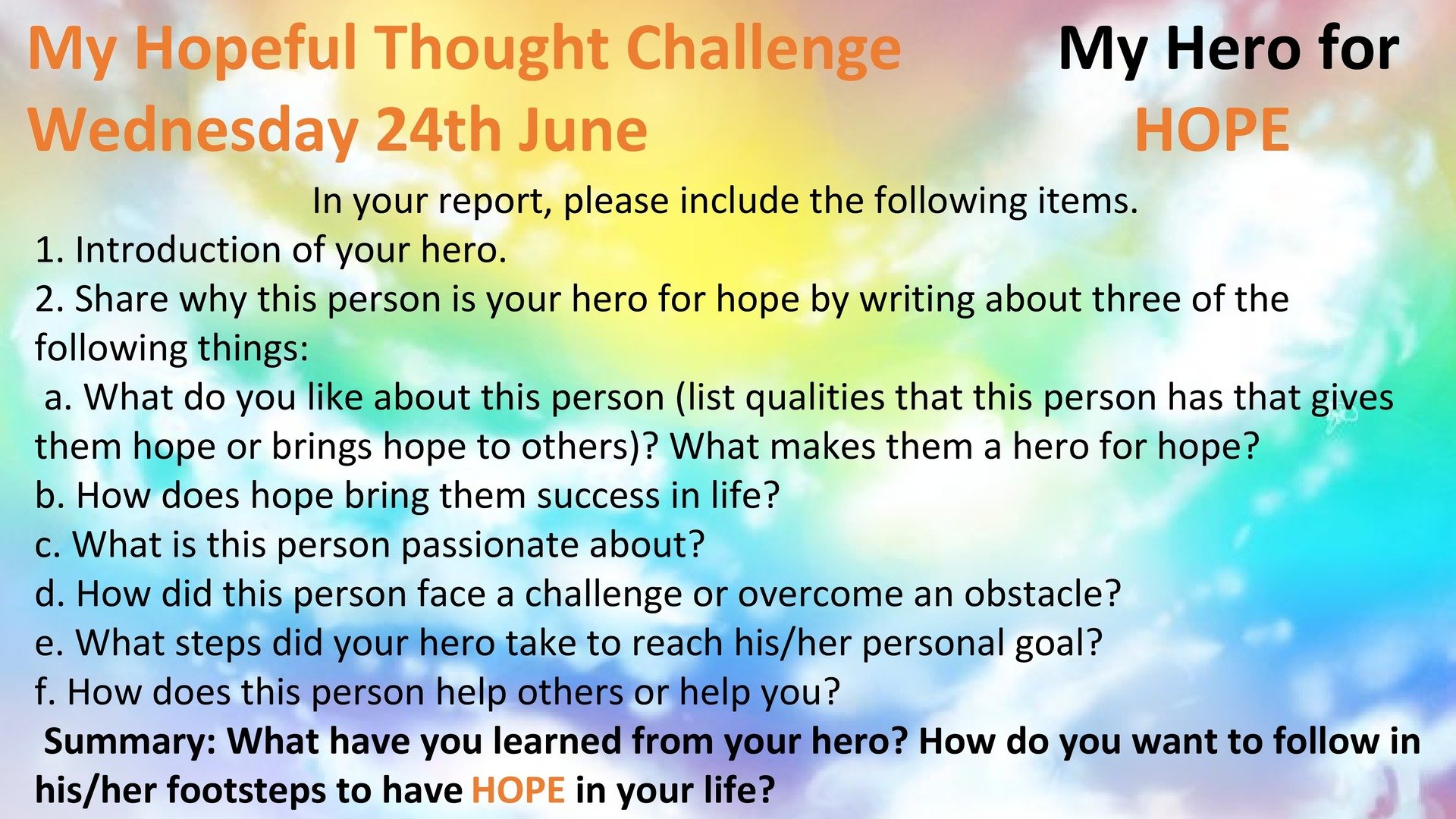 My Hopeful Thought Challenge
Wednesday 24th June

My Hero for
HOPE

In your report, please include the following items.

1. Introduction of your hero.

2. Share why this person is your hero for hope by writing about three of the following things:

a. What do you like about this person (list qualities that this person has that gives them hope or brings hope to others)? What makes them a hero for hope?

b. How does hope bring them success in life?

c. What is this person passionate about?

d. How did this person face a challenge or overcome an obstacle?

e. What steps did your hero take to reach his/her personal goal?

f. How does this person help others or help you?

Summary: What have you learned from your hero? How do you want to follow in his/her footsteps to have HOPE in your life?